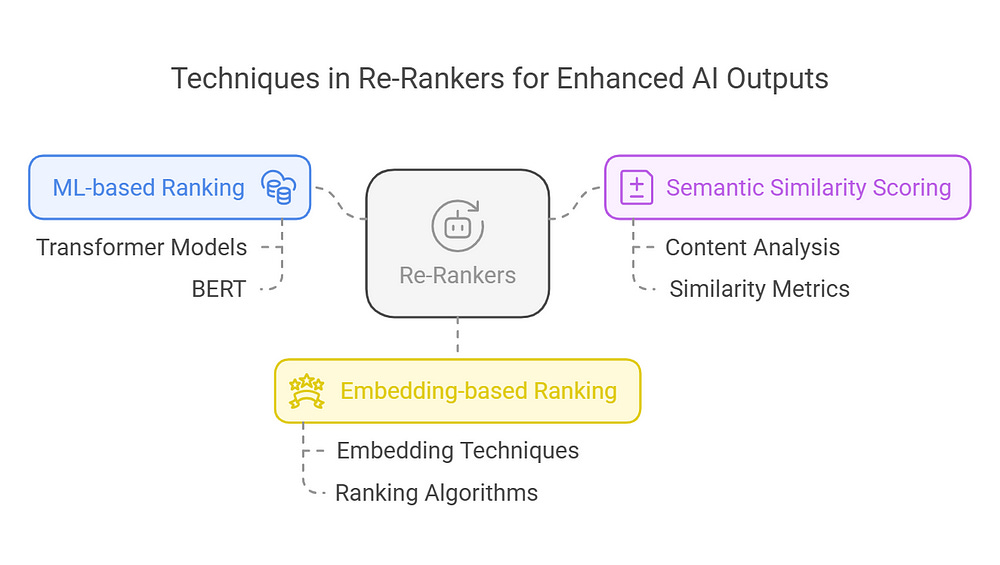 Techniques in Re-Rankers for Enhanced AI Outputs

ML-based Ranking

Transformer Models

BERT

Re-Rankers

Semantic Similarity Scoring

Content Analysis

Similarity Metrics

Embedding-based Ranking

Embedding Techniques

Ranking Algorithms